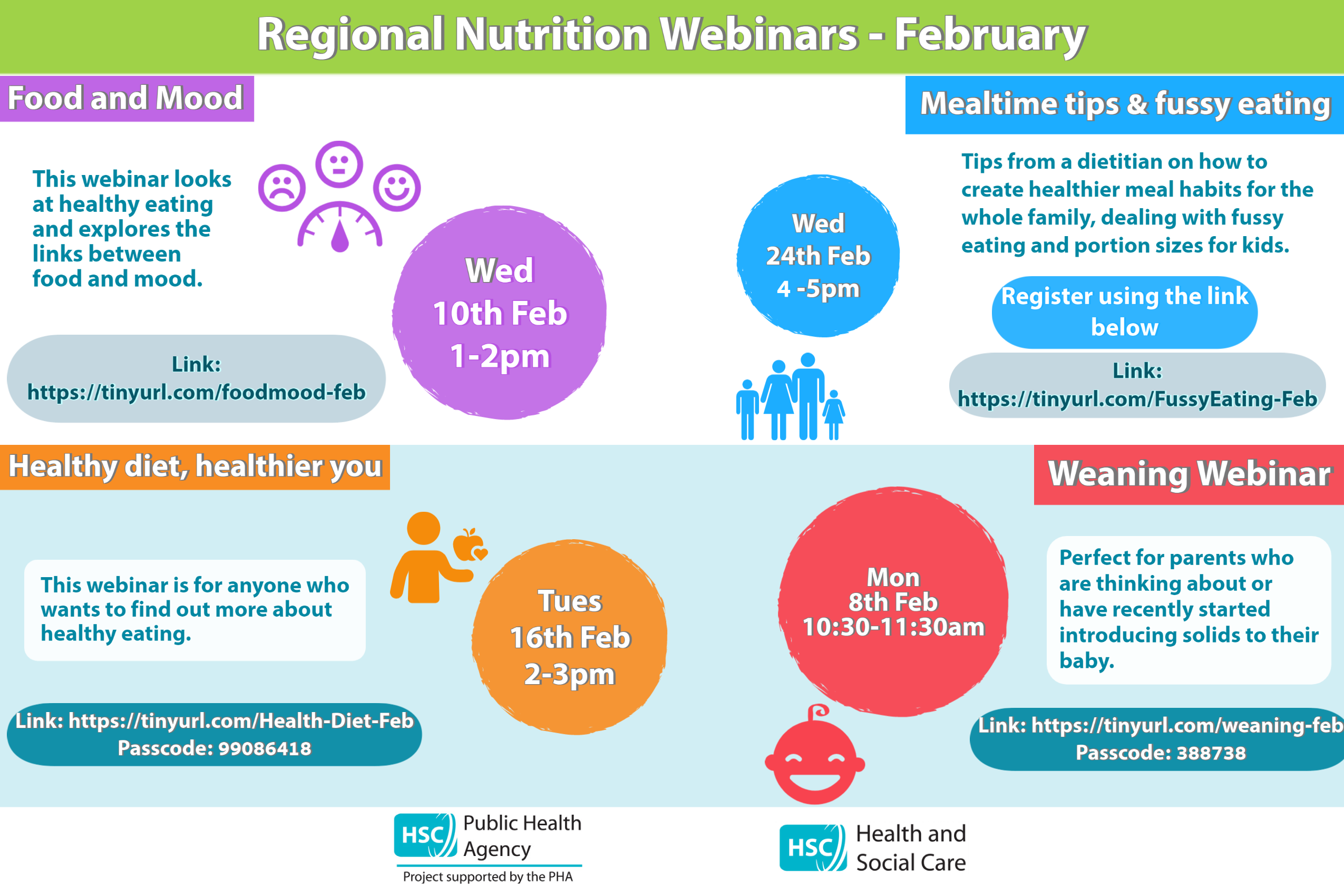 Regional Nutrition Webinars - February

Food and Mood

This webinar looks at healthy eating and explores the links between food and mood.

Wed
10th Feb
1-2pm

Link:
https://tinyurl.com/foodmood-feb

Mealtime tips & fussy eating

Wed
24th Feb
4 -5pm

Tips from a dietitian on how to create healthier meal habits for the whole family, dealing with fussy eating and portion sizes for kids.

Register using the link below

Link:
https://tinyurl.com/FussyEating-Feb

Healthy diet, healthier you

This webinar is for anyone who wants to find out more about healthy eating.

Tues
16th Feb
2-3pm

Link: https://tinyurl.com/Health-Diet-Feb
Passcode: 99086418

Weaning Webinar

Mon
8th Feb
10:30-11:30am

Perfect for parents who are thinking about or have recently started introducing solids to their baby.

Link: https://tinyurl.com/weaning-feb
Passcode: 388738

HSC Public Health Agency
Project supported by the PHA

HSC Health and Social Care